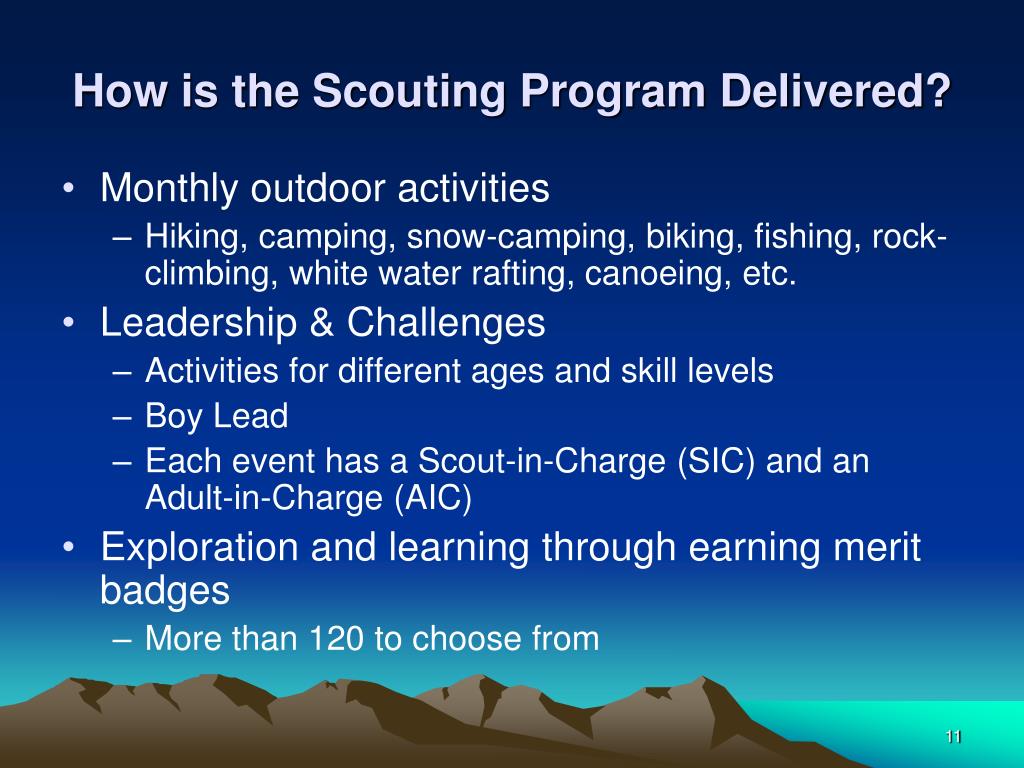 How is the Scouting Program Delivered?

• Monthly outdoor activities
– Hiking, camping, snow-camping, biking, fishing, rock-climbing, white water rafting, canoeing, etc.
• Leadership & Challenges
– Activities for different ages and skill levels
– Boy Lead
– Each event has a Scout-in-Charge (SIC) and an Adult-in-Charge (AIC)
• Exploration and learning through earning merit badges
– More than 120 to choose from

11